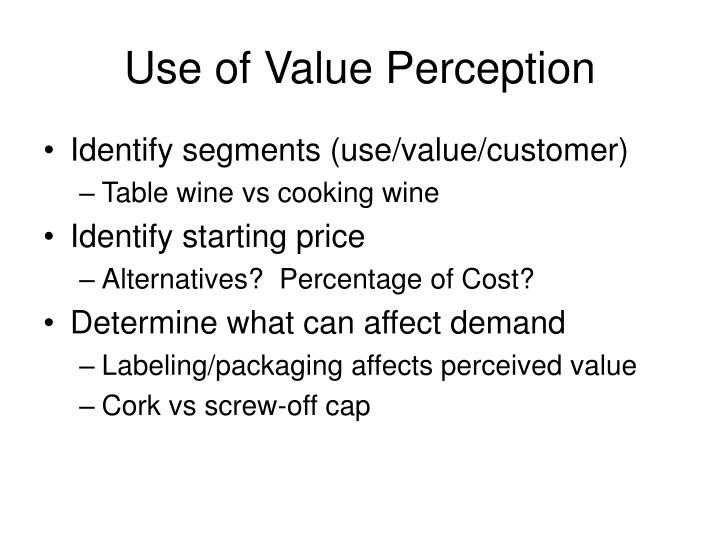 Use of Value Perception

• Identify segments (use/value/customer)
– Table wine vs cooking wine
• Identify starting price
– Alternatives? Percentage of Cost?
• Determine what can affect demand
– Labeling/packaging affects perceived value
– Cork vs screw-off cap